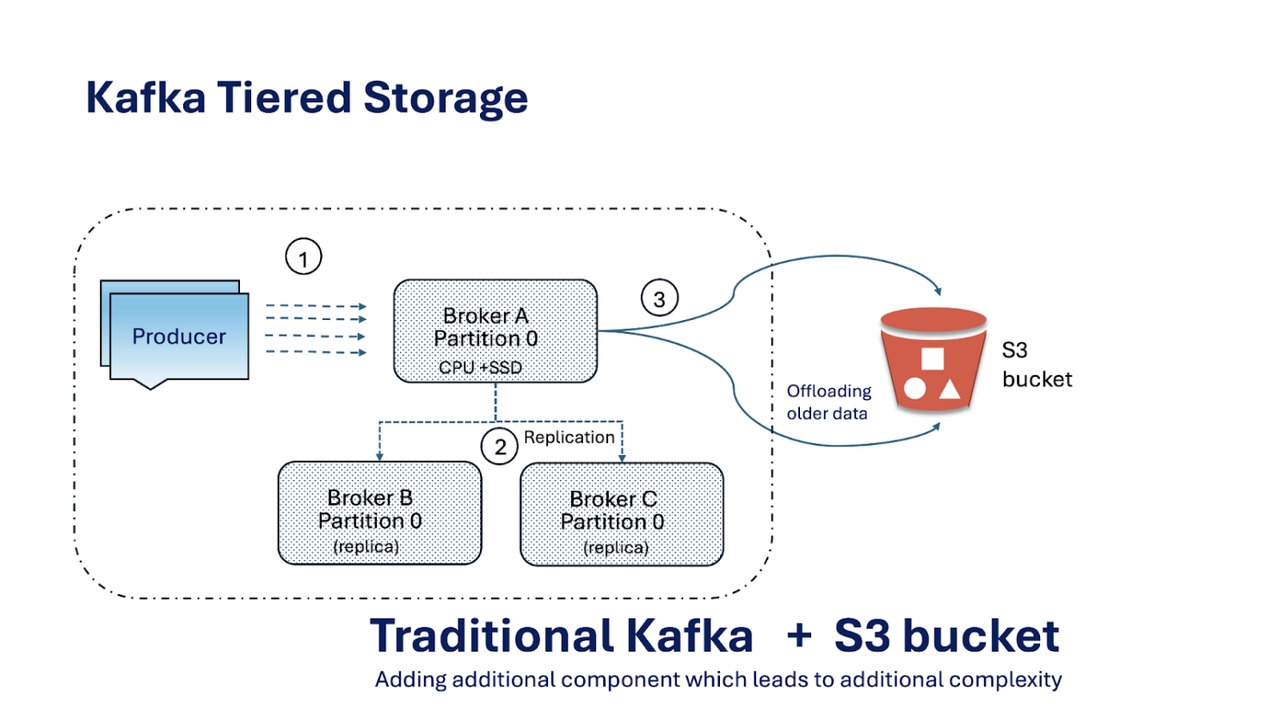 Kafka Tiered Storage

1

Producer

Broker A
Partition 0
CPU +SSD

3

S3
bucket

Offloading
older data

2 Replication

Broker B
Partition 0
(replica)

Broker C
Partition 0
(replica)

Traditional Kafka + S3 bucket
Adding additional component which leads to additional complexity